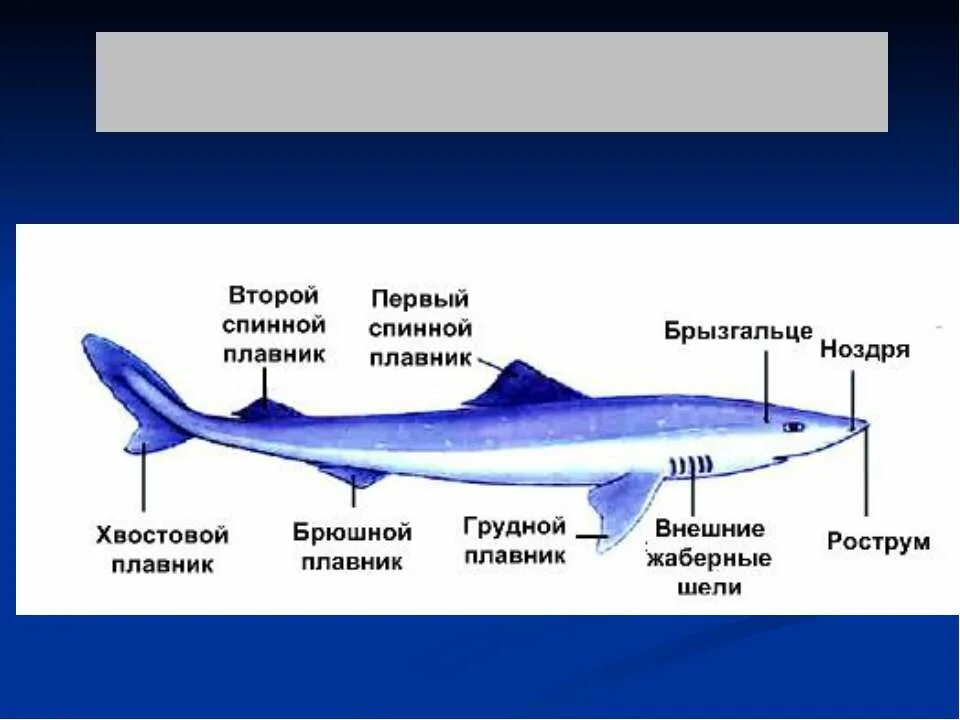 Второй спинной плавник

Первый спинной плавник

Брызгальце

Ноздря

Хвостовой плавник

Брюшной плавник

Грудной плавник

Внешние жаберные шели

Рострум